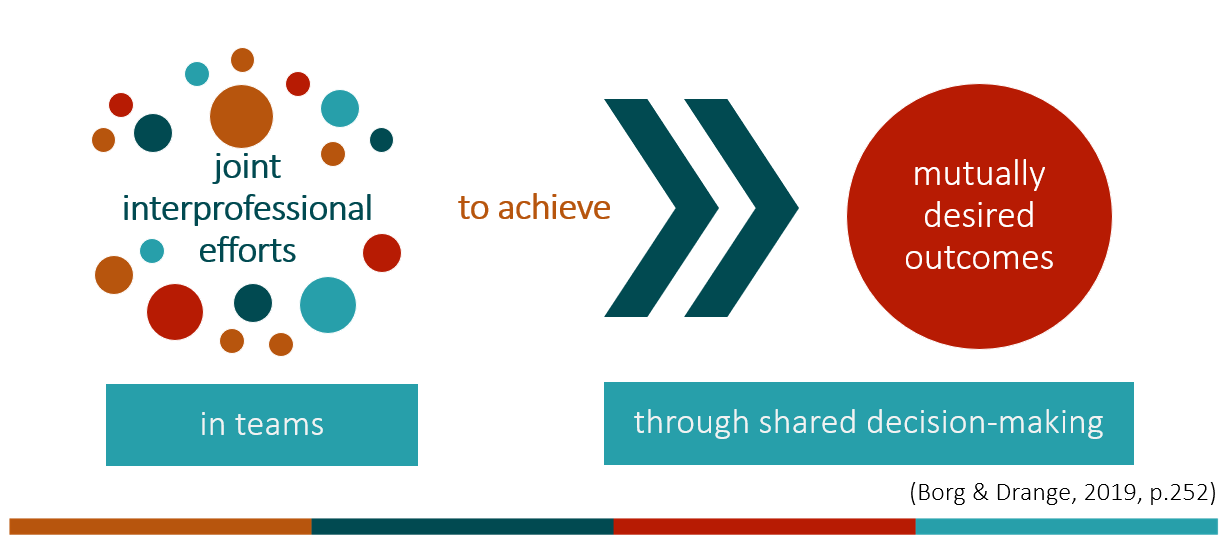 joint interprofessional efforts

to achieve

mutually desired outcomes

in teams

through shared decision-making

(Borg & Drange, 2019, p.252)